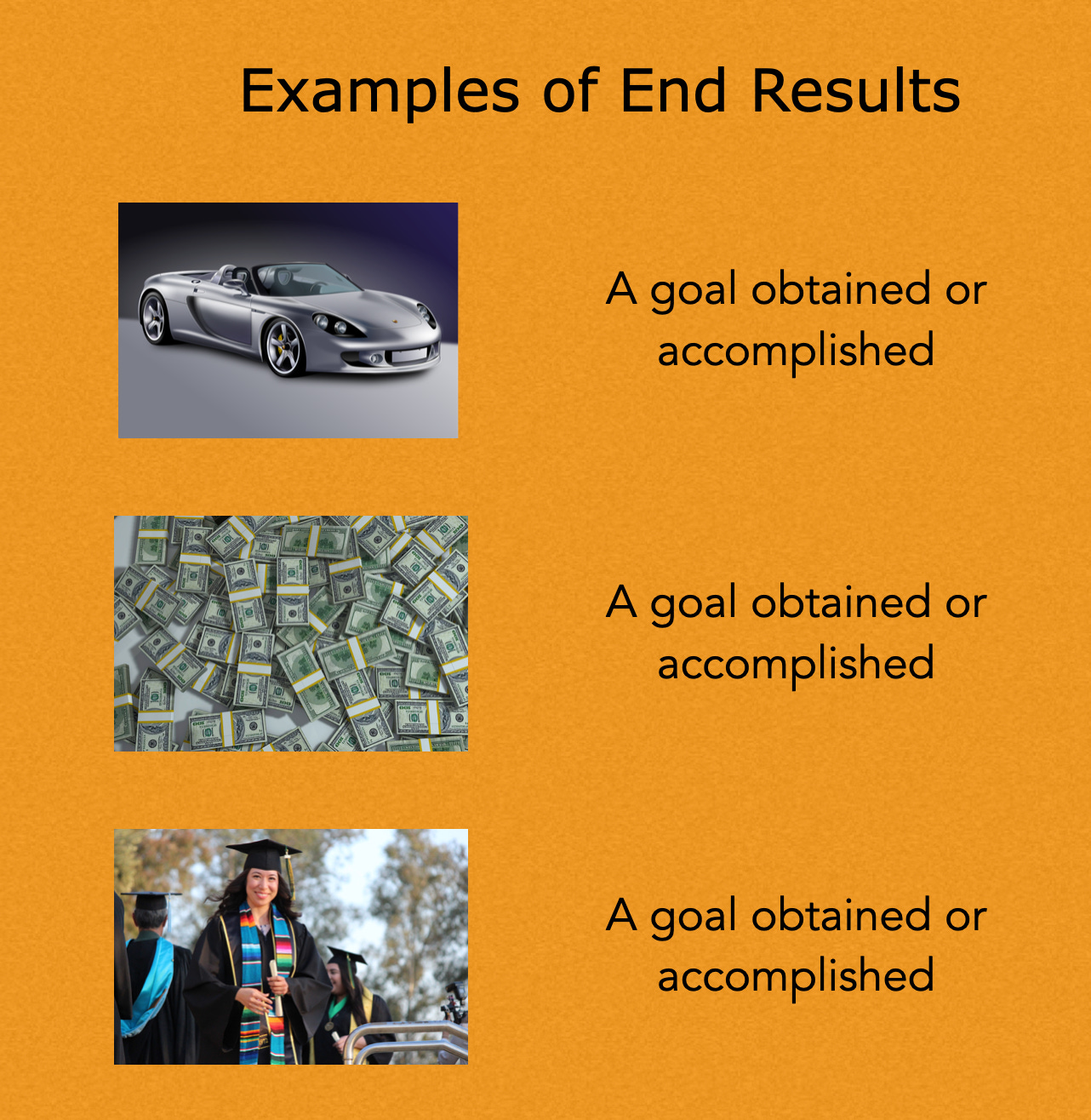 Examples of End Results

A goal obtained or accomplished

A goal obtained or accomplished

A goal obtained or accomplished